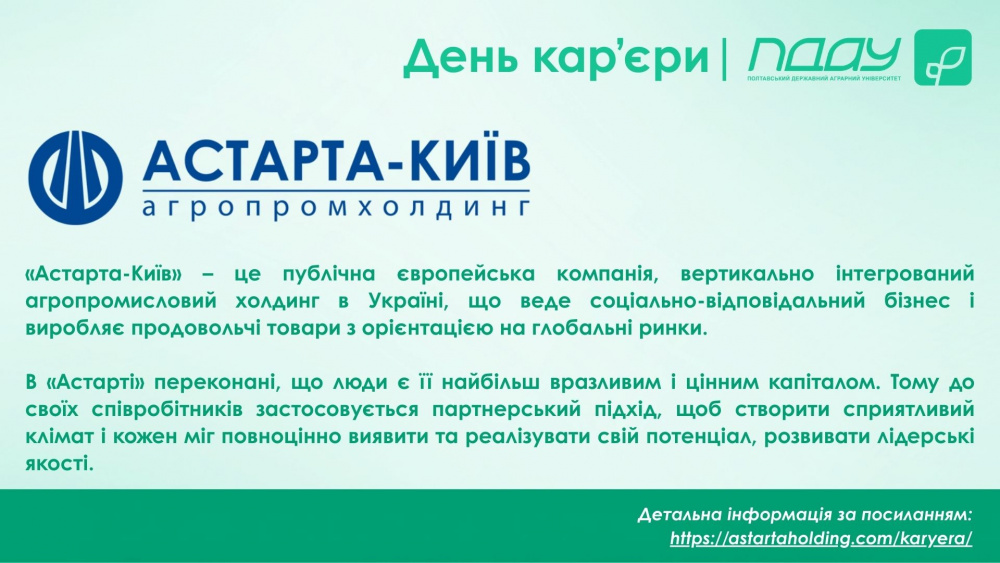 День кар'єри | ПДАУ
ПОЛТАВСЬКИЙ ДЕРЖАВНИЙ АГРАРНИЙ УНІВЕРСИТЕТ

АСТАРТА-КИЇВ
агропромхолдинг

«Астарта-Київ» – це публічна європейська компанія, вертикально інтегрований агропромисловий холдинг в Україні, що веде соціально-відповідальний бізнес і виробляє продовольчі товари з орієнтацією на глобальні ринки.

В «Астарті» переконані, що люди є її найбільш вразливим і цінним капіталом. Тому до своїх співробітників застосовується партнерський підхід, щоб створити сприятливий клімат і кожен міг повноцінно виявити та реалізувати свій потенціал, розвивати лідерські якості.

Детальна інформація за посиланням:
https://astartaholding.com/karyera/